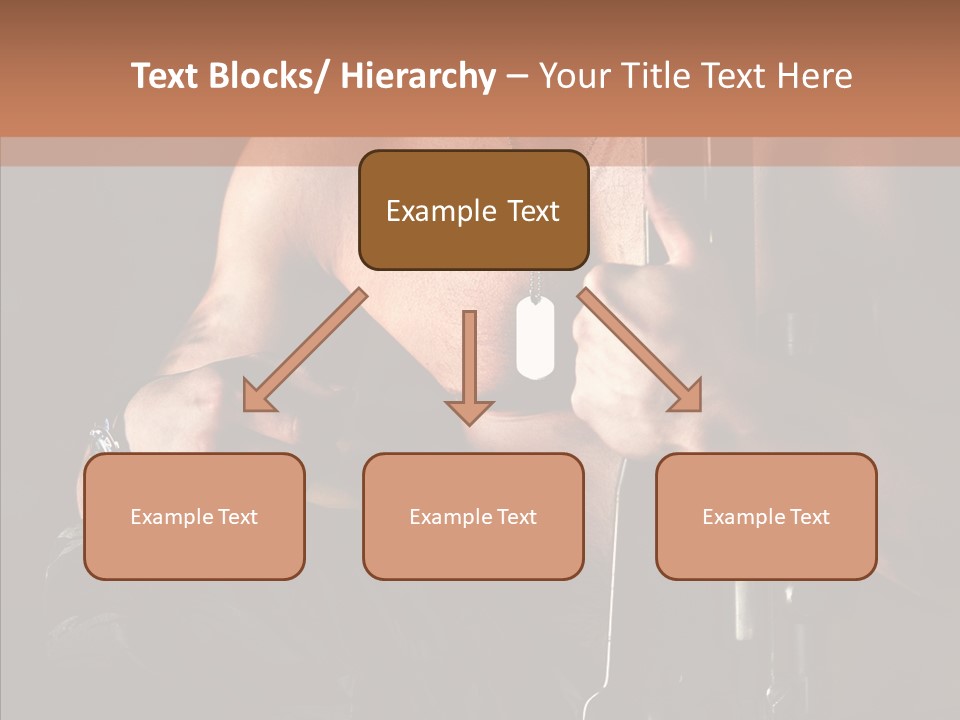 Text Blocks/ Hierarchy – Your Title Text Here

Example Text

Example Text

Example Text

Example Text